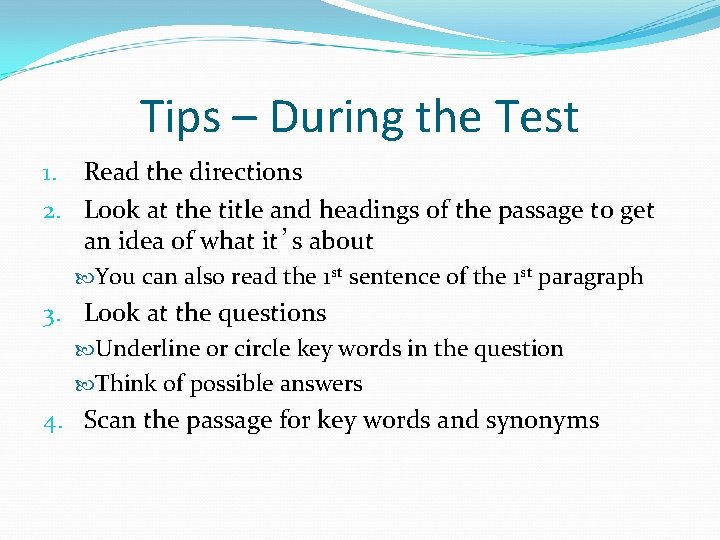 Tips – During the Test

1. Read the directions
2. Look at the title and headings of the passage to get an idea of what it's about
   You can also read the 1st sentence of the 1st paragraph
3. Look at the questions
   Underline or circle key words in the question
   Think of possible answers
4. Scan the passage for key words and synonyms